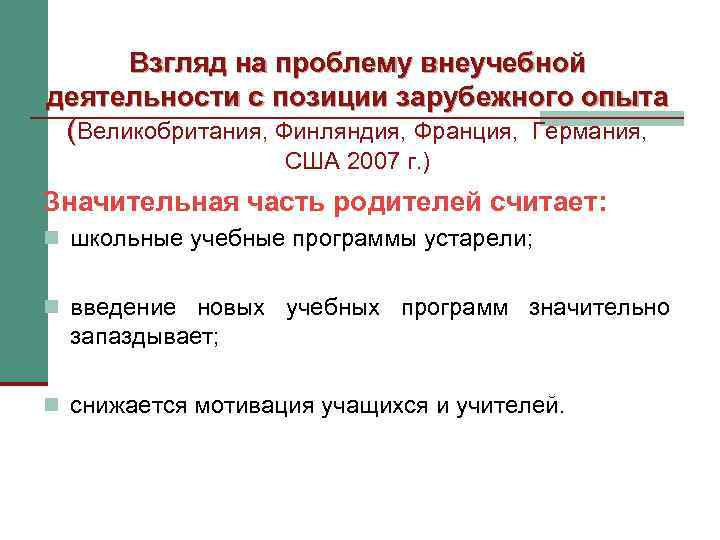 Взгляд на проблему внеучебной деятельности с позиции зарубежного опыта (Великобритания, Финляндия, Франция, Германия, США 2007 г.)

Значительная часть родителей считает:

школьные учебные программы устарели;

введение новых учебных программ значительно запаздывает;

снижается мотивация учащихся и учителей.